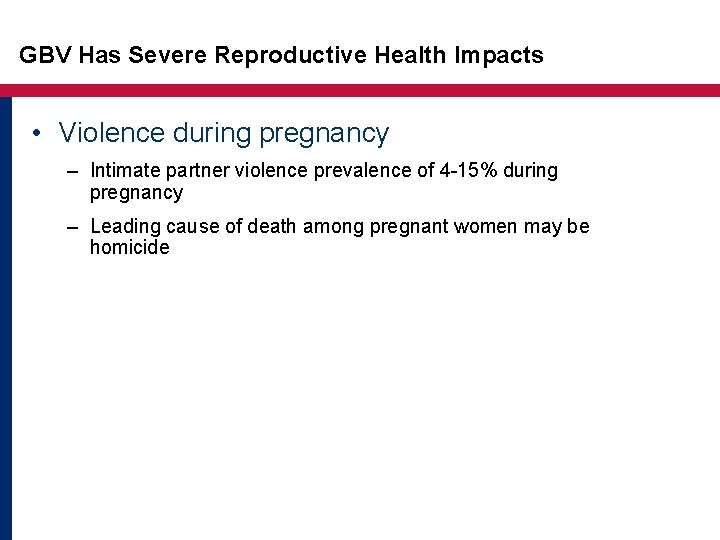 GBV Has Severe Reproductive Health Impacts

• Violence during pregnancy

– Intimate partner violence prevalence of 4-15% during pregnancy

– Leading cause of death among pregnant women may be homicide